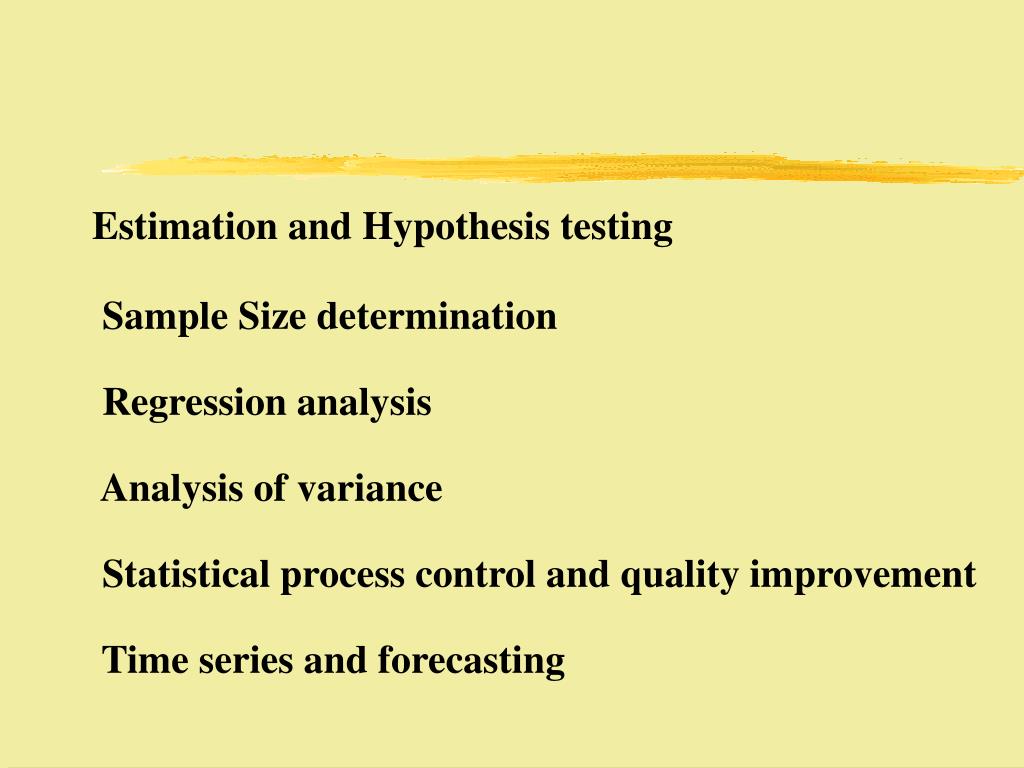 Estimation and Hypothesis testing

Sample Size determination

Regression analysis

Analysis of variance

Statistical process control and quality improvement

Time series and forecasting